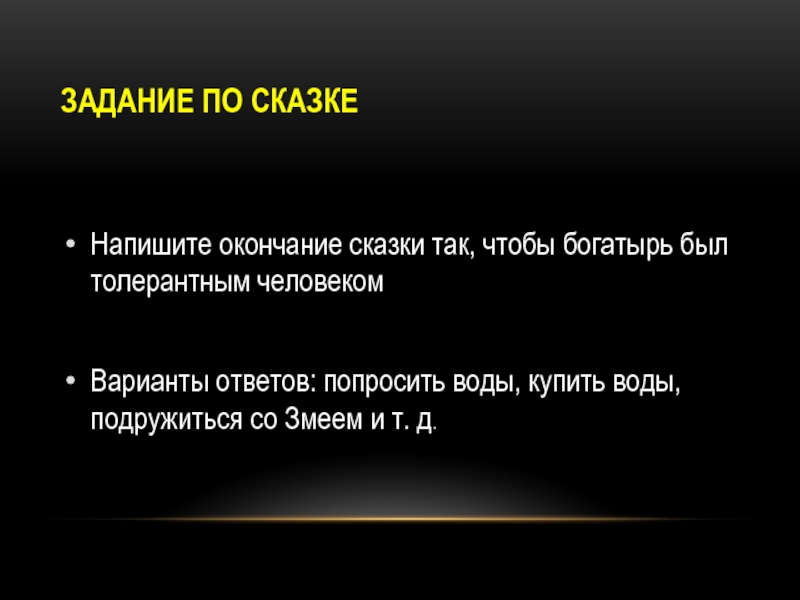 ЗАДАНИЕ ПО СКАЗКЕ

• Напишите окончание сказки так, чтобы богатырь был толерантным человеком

• Варианты ответов: попросить воды, купить воды, подружиться со Змеем и т. д.